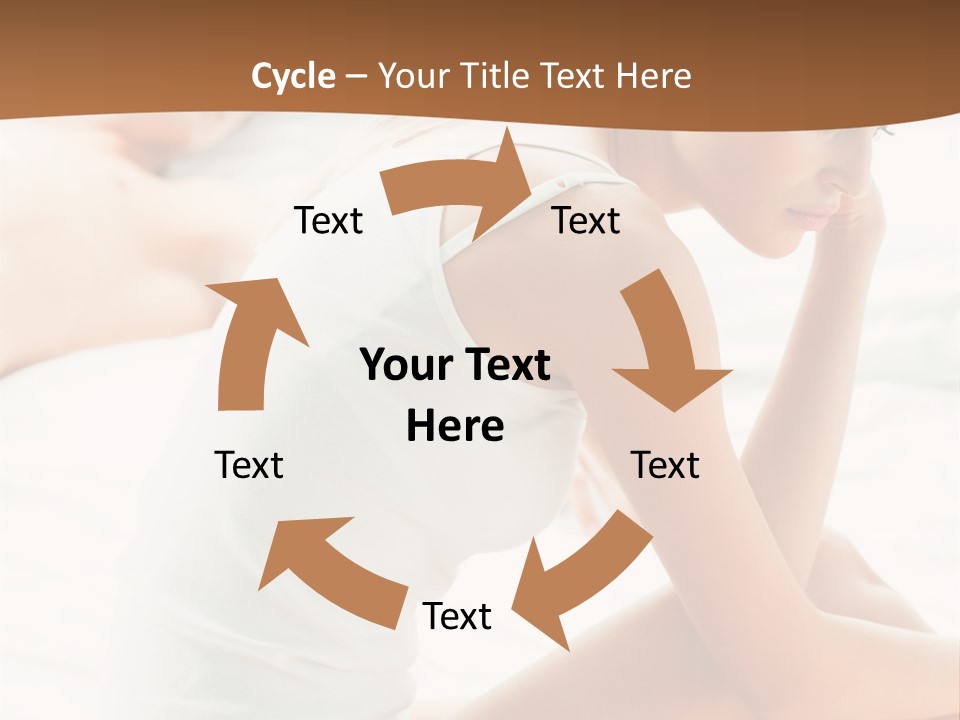 Cycle – Your Title Text Here

Text

Text

Your Text Here

Text

Text

Text